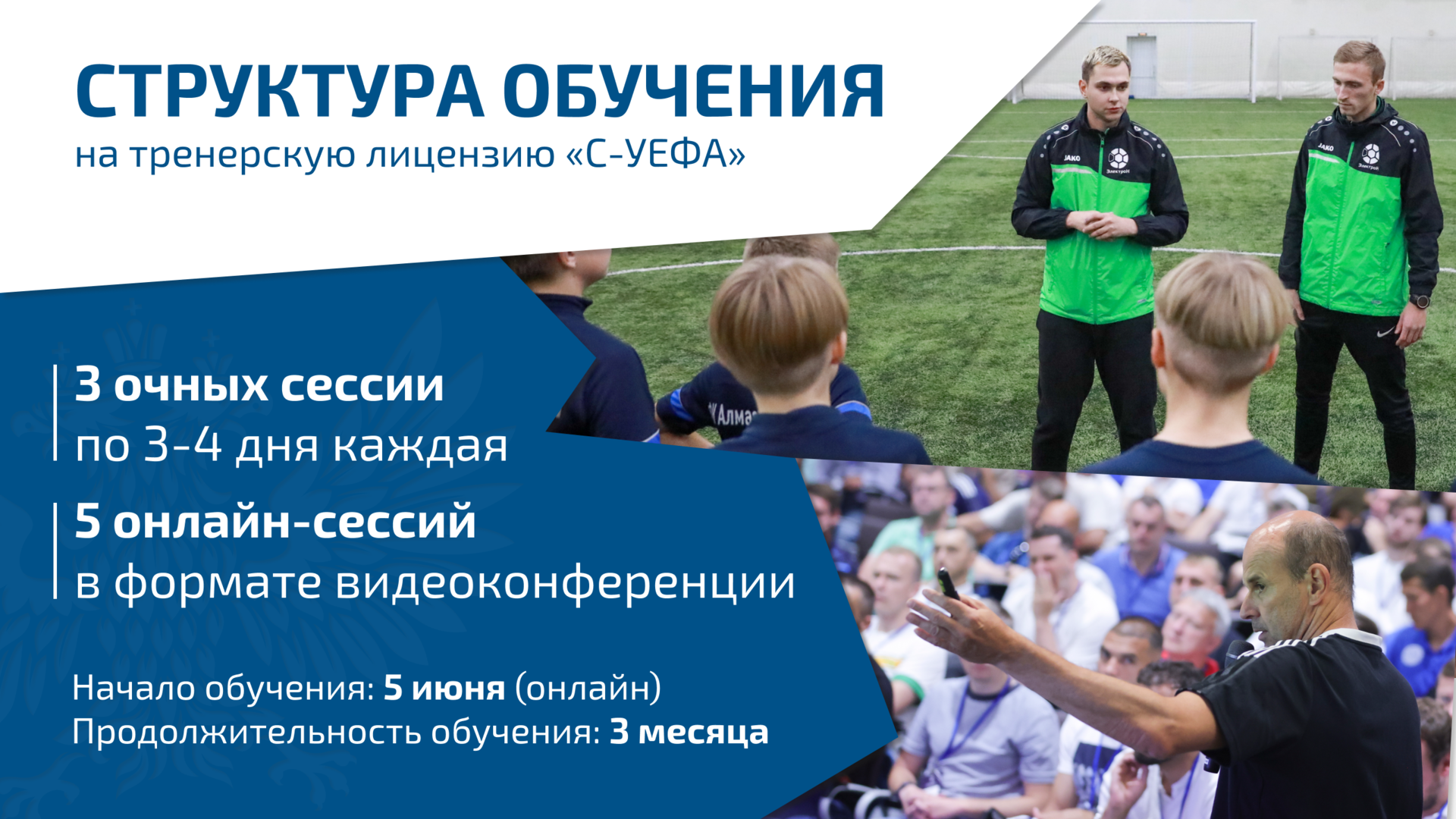 СТРУКТУРА ОБУЧЕНИЯ
на тренерскую лицензию «С-УЕФА»

3 очных сессии
по 3-4 дня каждая

5 онлайн-сессий
в формате видеоконференции

Начало обучения: 5 июня (онлайн)
Продолжительность обучения: 3 месяца

JAKO
Электрон
JAKO
Электрон
Алмаз